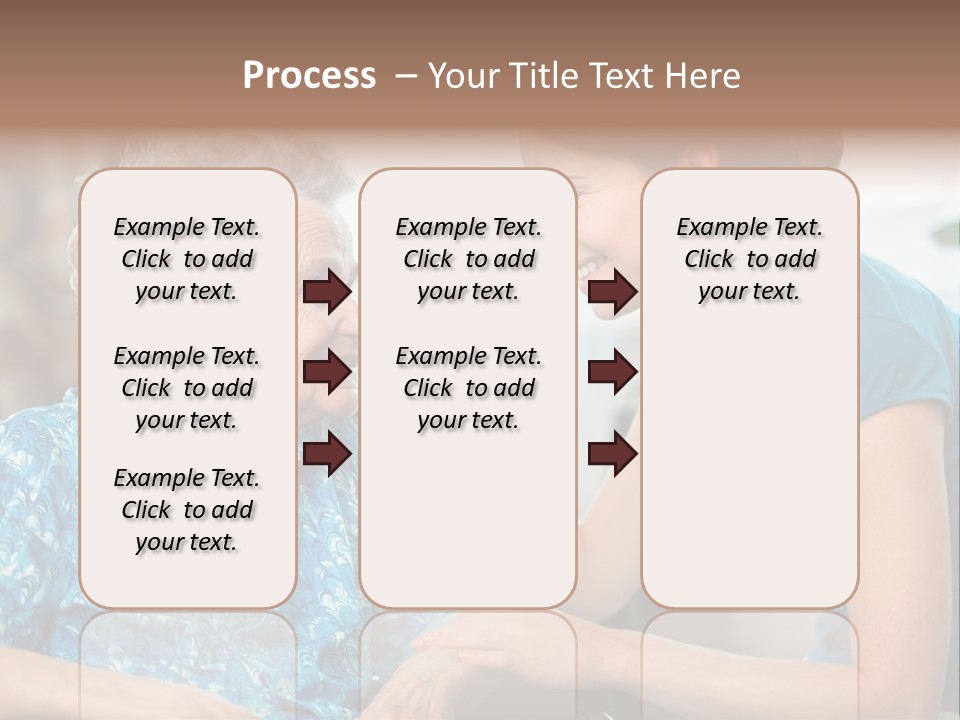 Process – Your Title Text Here

Example Text. Click to add your text.

Example Text. Click to add your text.

Example Text. Click to add your text.

Example Text. Click to add your text.

Example Text. Click to add your text.

Example Text. Click to add your text.